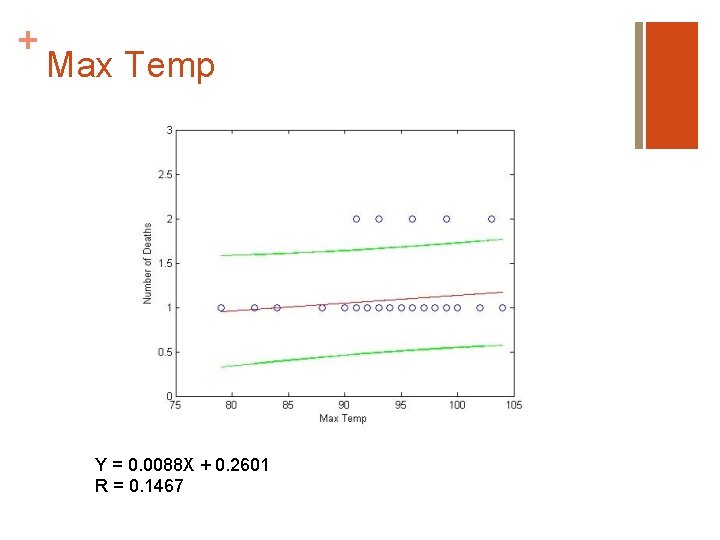 + Max Temp

3
2.5
2
1.5
1
0.5
0
Number of Deaths

75 80 85 90 95 100 105
Max Temp

Y = 0.0088X + 0.2601
R = 0.1467